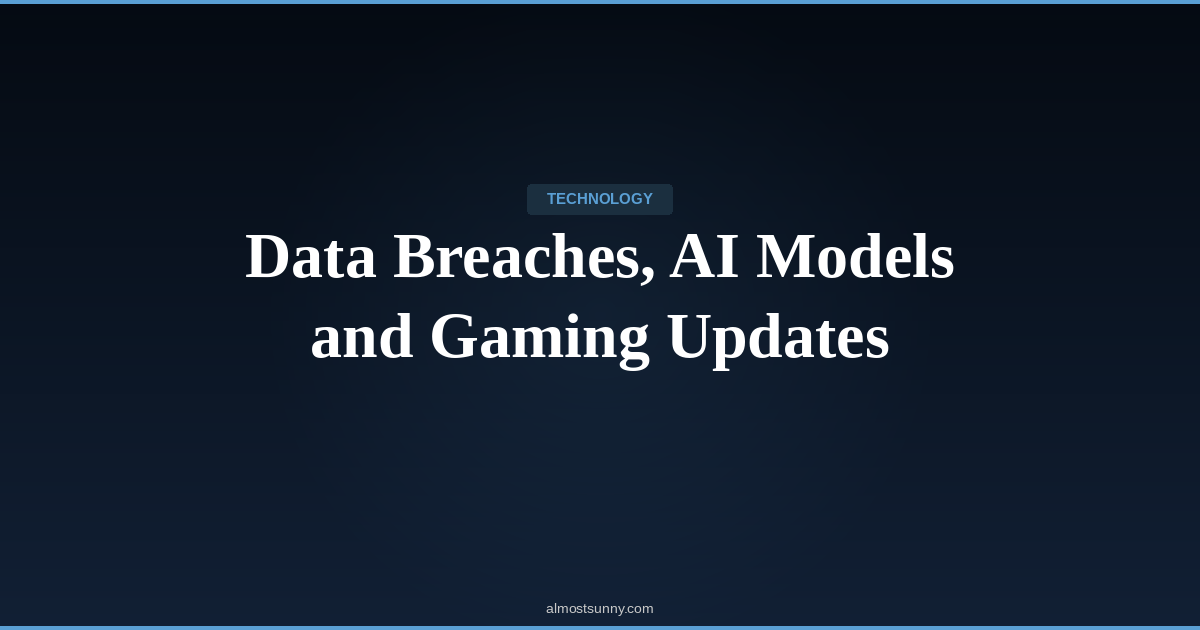 TECHNOLOGY

Data Breaches, AI Models and Gaming Updates

almostsunny.com